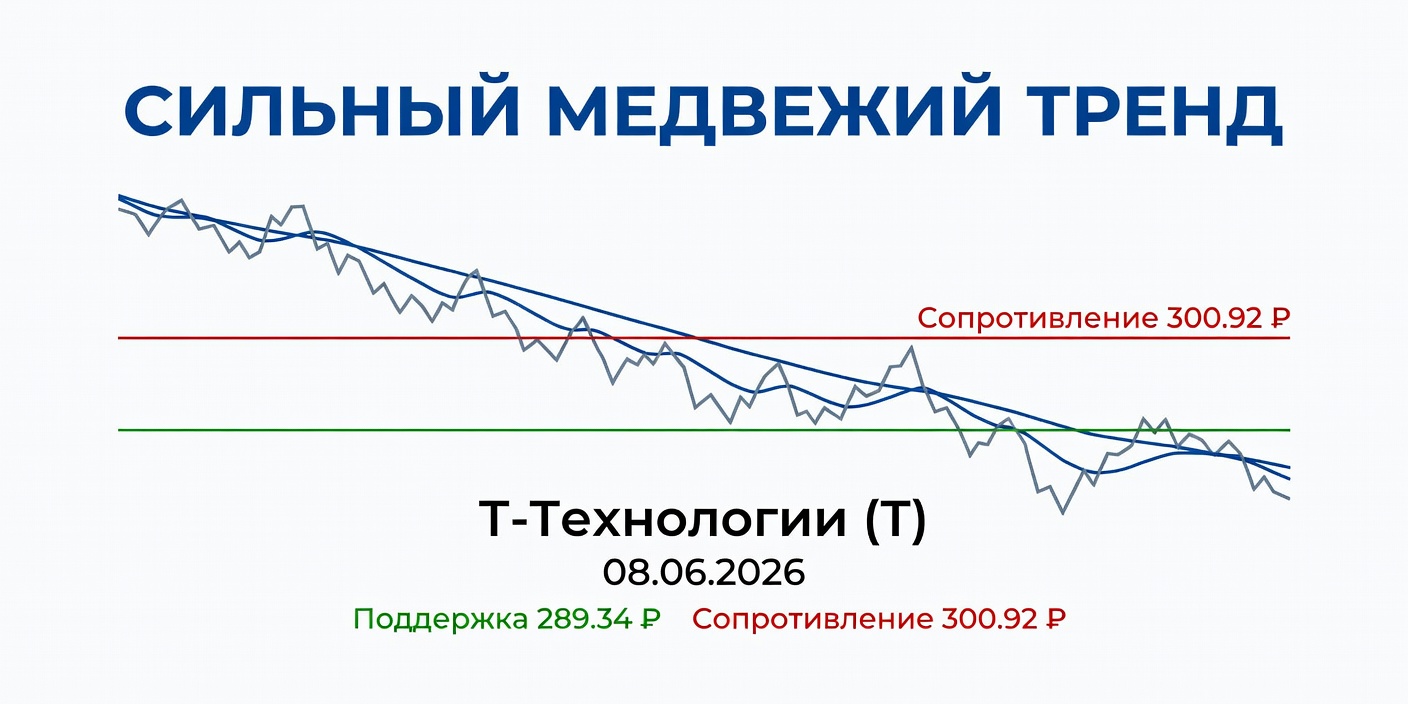 СИЛЬНЫЙ МЕДВЕЖИЙ ТРЕНД

Сопротивление 300.92 ₽

Т-Технологии (Т)

08.06.2026

Поддержка 289.34 ₽ Сопротивление 300.92 ₽